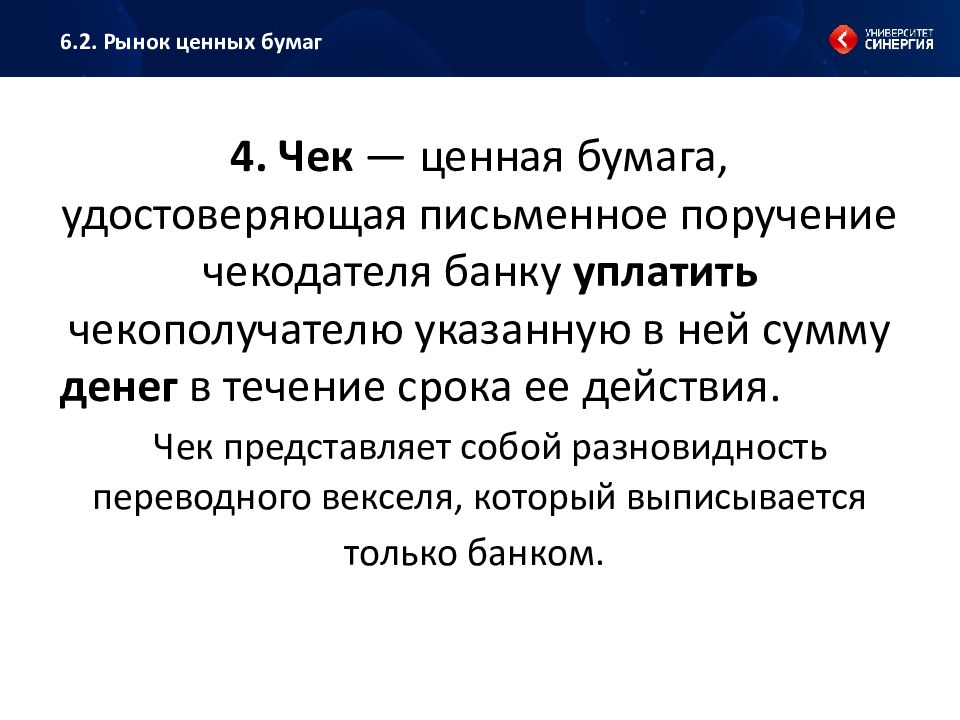 6.2. Рынок ценных бумаг

УНИВЕРСИТЕТ СИНЕРГИЯ

4. Чек — ценная бумага, удостоверяющая письменное поручение чекодателя банку уплатить чекополучателю указанную в ней сумму денег в течение срока ее действия.

Чек представляет собой разновидность переводного векселя, который выписывается только банком.